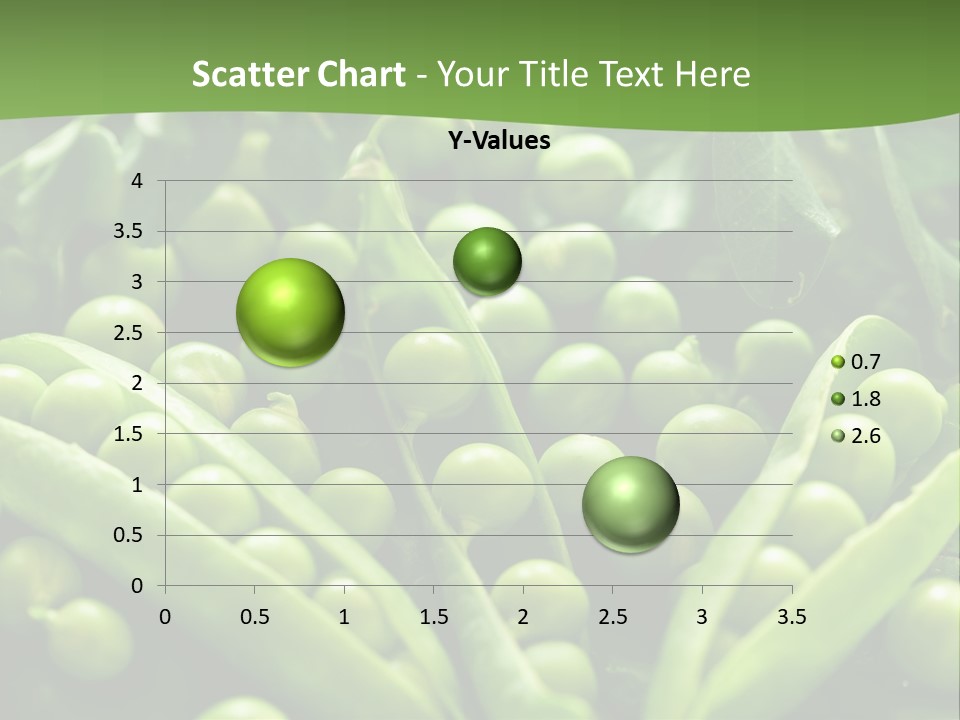 Scatter Chart - Your Title Text Here

Y-Values

4
3.5
3
2.5
2
1.5
1
0.5
0

0 0.5 1 1.5 2 2.5 3 3.5

0.7
1.8
2.6